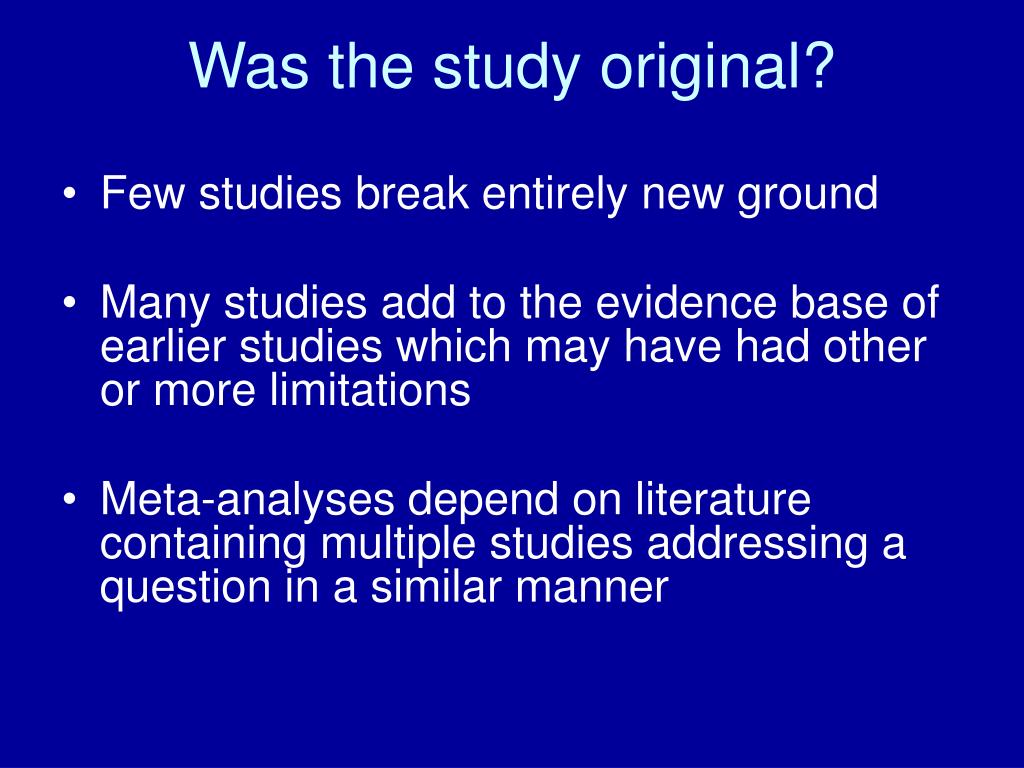 Was the study original?

• Few studies break entirely new ground

• Many studies add to the evidence base of earlier studies which may have had other or more limitations

• Meta-analyses depend on literature containing multiple studies addressing a question in a similar manner